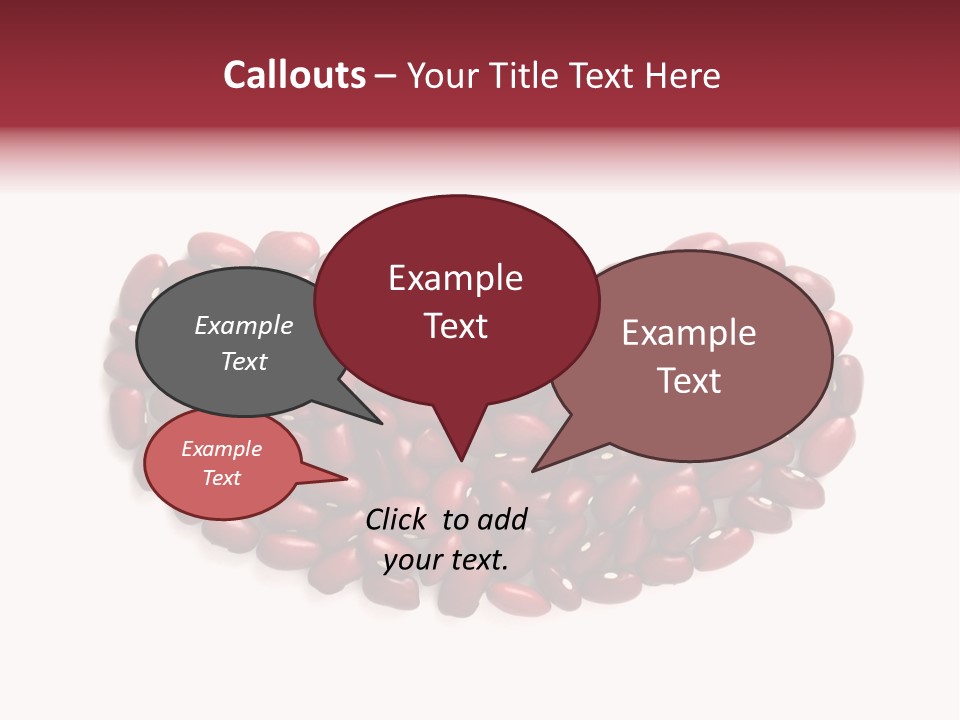 Callouts – Your Title Text Here

Example Text

Example Text

Example Text

Example Text

Click to add your text.